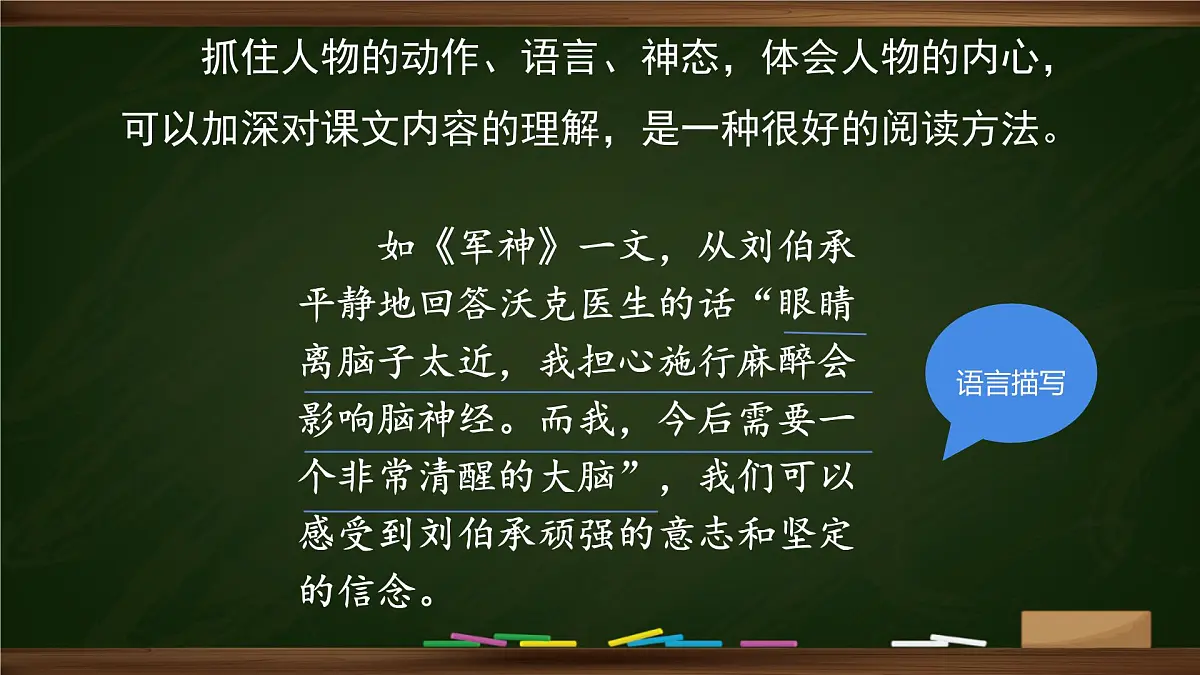 抓住人物的动作、语言、神态，体会人物的内心，可以加深对课文内容的理解，是一种很好的阅读方法。

如《军神》一文，从刘伯承平静地回答沃克医生的话“眼睛离脑子太近，我担心施行麻醉会影响脑神经。而我，今后需要一个非常清醒的大脑”，我们可以感受到刘伯承顽强的意志和坚定的信念。

语言描写